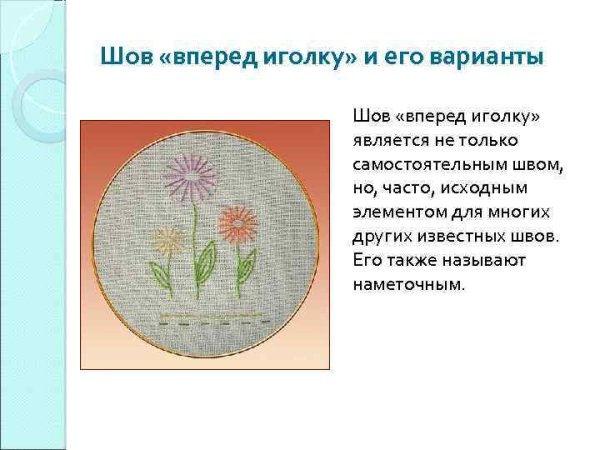 Шов «вперед иголку» и его варианты

Шов «вперед иголку» является не только самостоятельным швом, но, часто, исходным элементом для многих других известных швов. Его также называют наметочным.